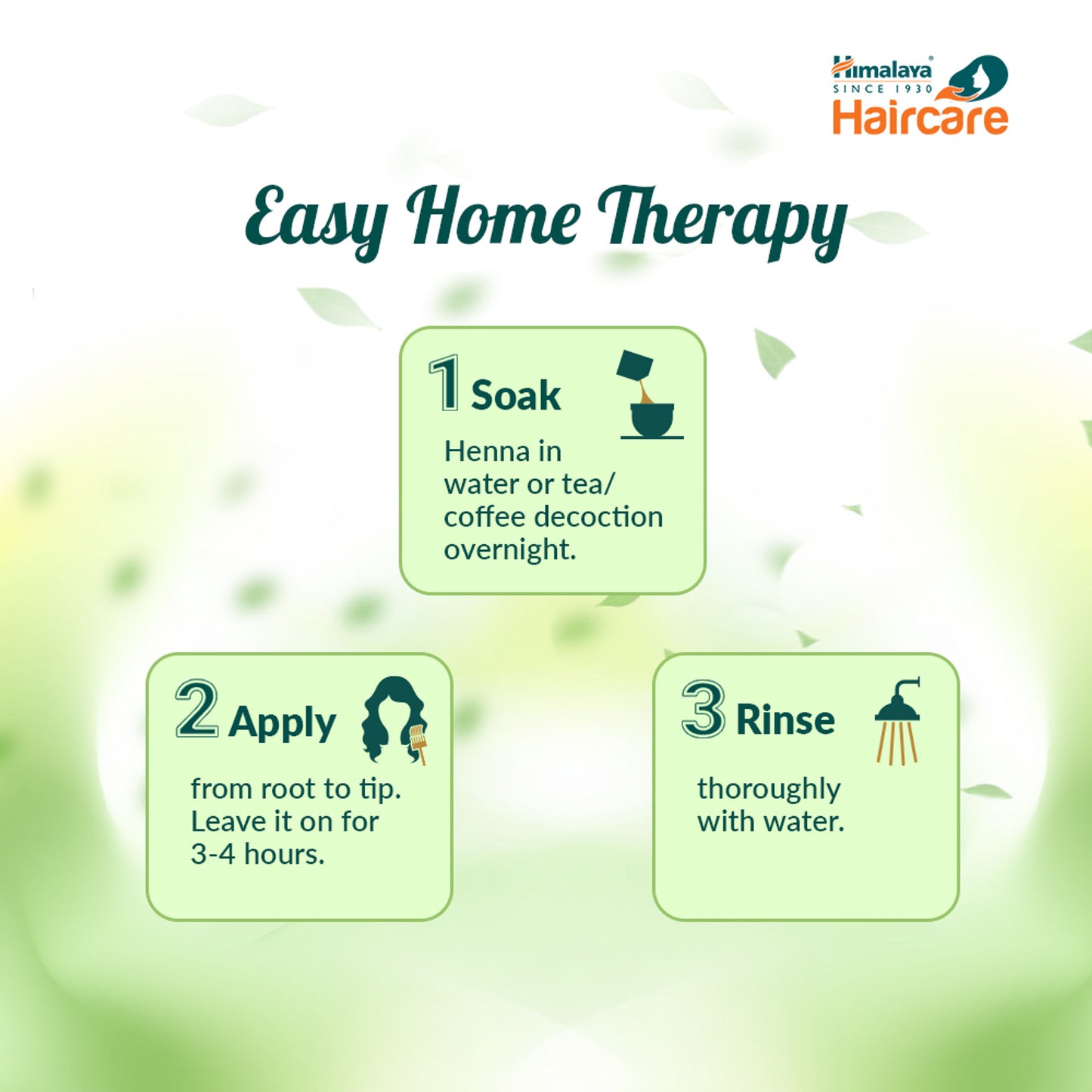 Himalaya®
SINCE 1930
Haircare

Easy Home Therapy

1 Soak

Henna in water or tea/ coffee decoction overnight.

2 Apply

from root to tip. Leave it on for 3-4 hours.

3 Rinse

thoroughly with water.